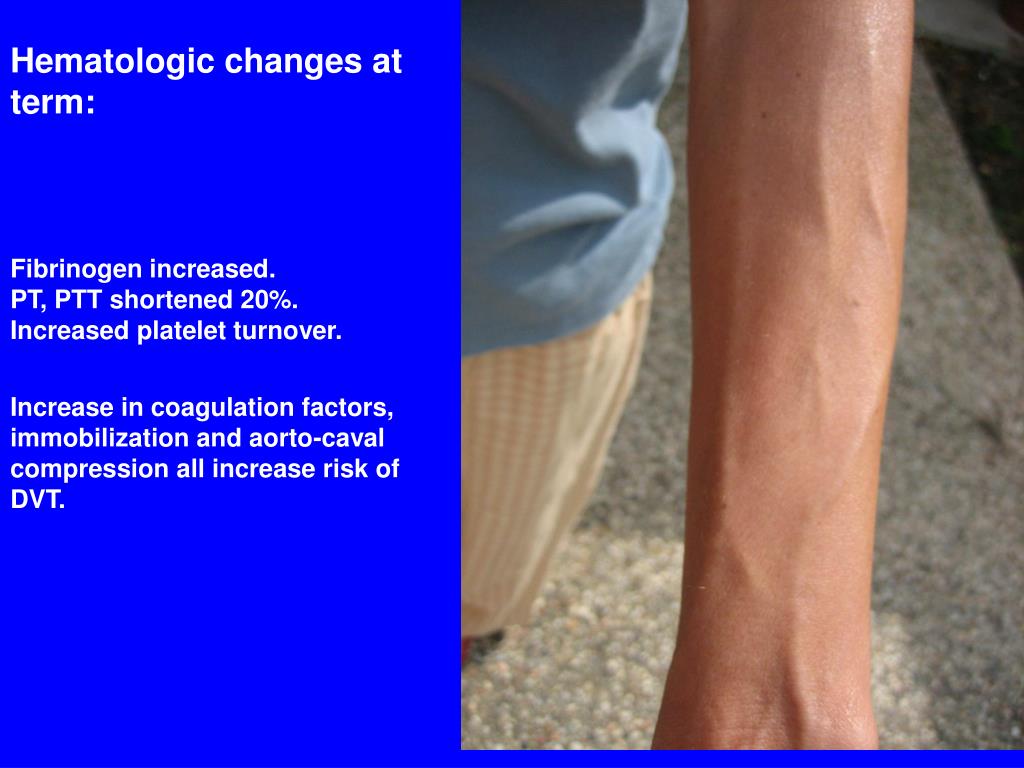 Hematologic changes at term:

Fibrinogen increased.
PT, PTT shortened 20%.
Increased platelet turnover.

Increase in coagulation factors, immobilization and aorto-caval compression all increase risk of DVT.